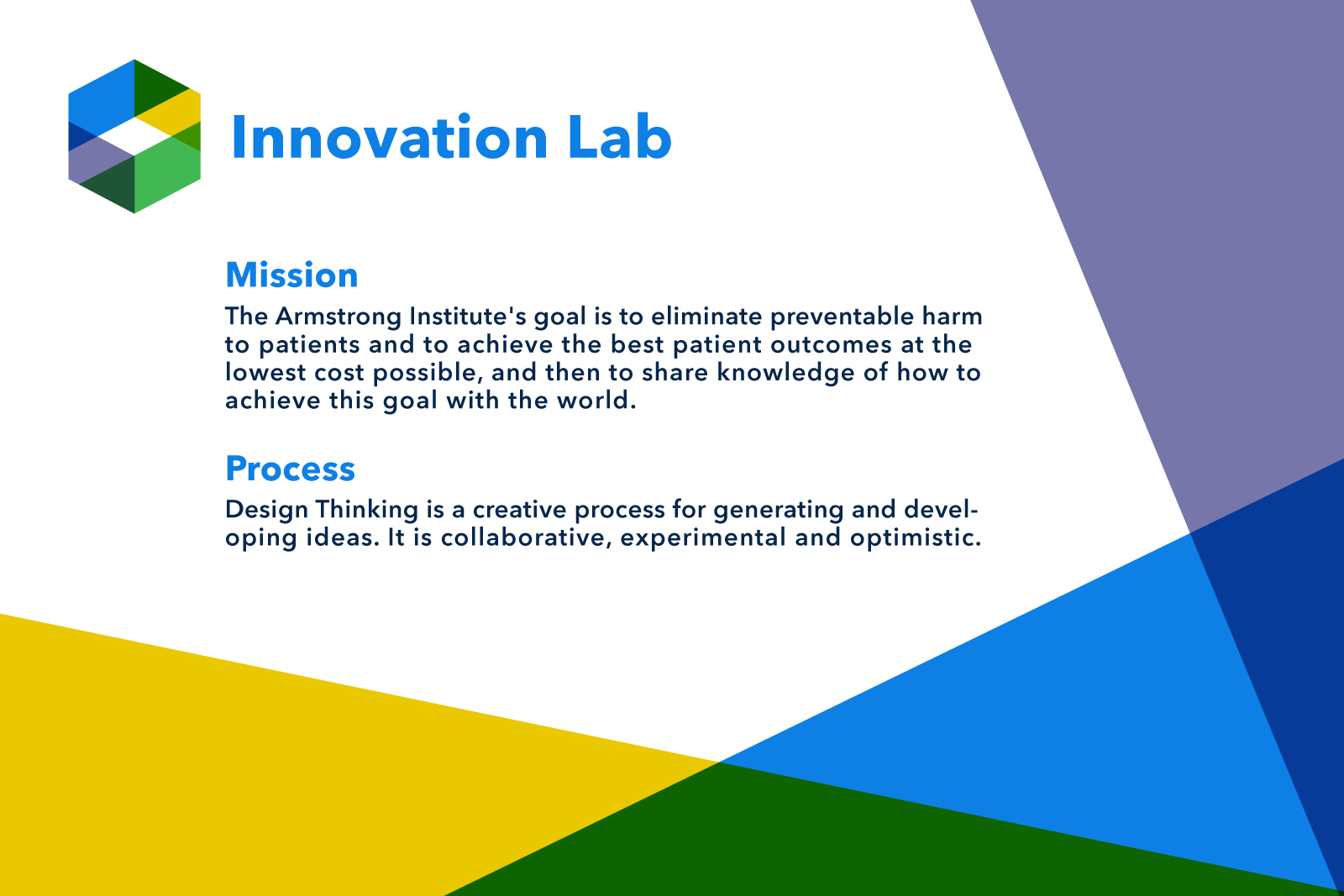 Innovation Lab

Mission

The Armstrong Institute's goal is to eliminate preventable harm to patients and to achieve the best patient outcomes at the lowest cost possible, and then to share knowledge of how to achieve this goal with the world.

Process

Design Thinking is a creative process for generating and developing ideas. It is collaborative, experimental and optimistic.